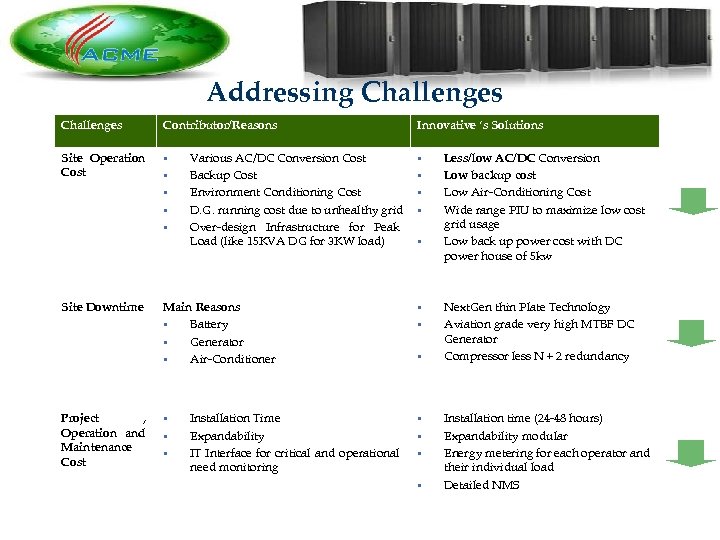 ACME

Addressing Challenges

| Challenges | Contributor/Reasons | Innovative 's Solutions |
|---|---|---|
| Site Operation Cost | ▪ Various AC/DC Conversion Cost ▪ Backup Cost ▪ Environment Conditioning Cost ▪ D.G. running cost due to unhealthy grid ▪ Over-design Infrastructure for Peak Load (like 15KVA DG for 3KW load) | ▪ Less/low AC/DC Conversion ▪ Low backup cost ▪ Low Air-Conditioning Cost ▪ Wide range PIU to maximize low cost grid usage ▪ Low back up power cost with DC power house of 5kw |
| Site Downtime | Main Reasons ▪ Battery ▪ Generator ▪ Air-Conditioner | ▪ NextGen thin Plate Technology ▪ Aviation grade very high MTBF DC Generator ▪ Compressor less N + 2 redundancy |
| Project , Operation and Maintenance Cost | ▪ Installation Time ▪ Expandability ▪ IT Interface for critical and operational need monitoring | ▪ Installation time (24-48 hours) ▪ Expandability modular ▪ Energy metering for each operator and their individual load ▪ Detailed NMS |